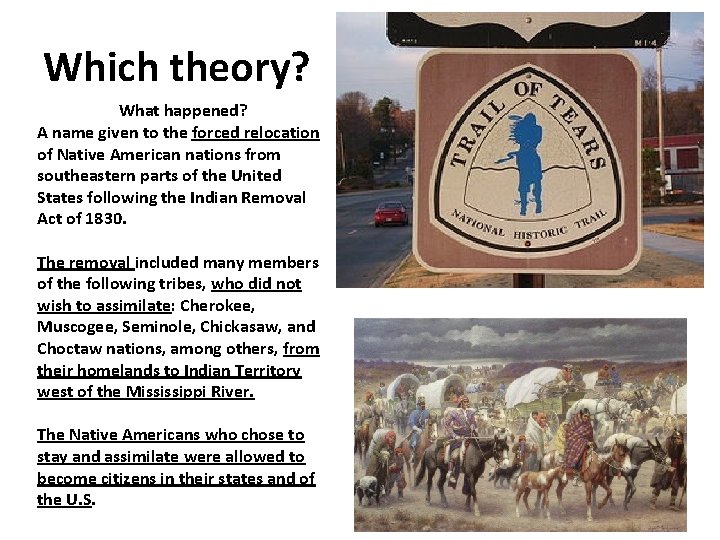 Which theory?

What happened?
A name given to the forced relocation of Native American nations from southeastern parts of the United States following the Indian Removal Act of 1830.

The removal included many members of the following tribes, who did not wish to assimilate: Cherokee, Muscogee, Seminole, Chickasaw, and Choctaw nations, among others, from their homelands to Indian Territory west of the Mississippi River.

The Native Americans who chose to stay and assimilate were allowed to become citizens in their states and of the U.S.

TRAIL OF TEARS
NATIONAL HISTORIC TRAIL